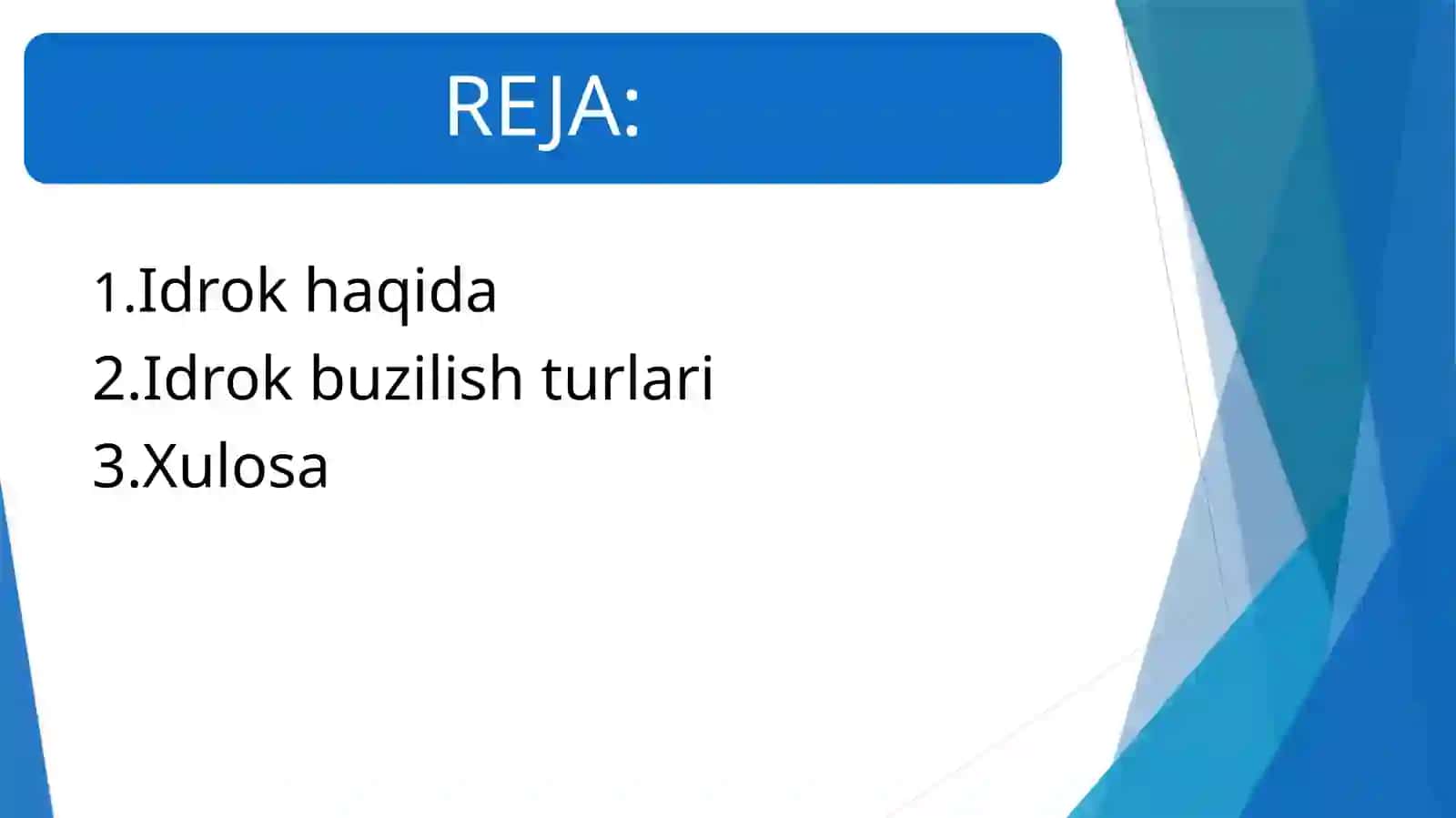 REJA:

1.Idrok haqida
2.Idrok buzilish turlari
3.Xulosa